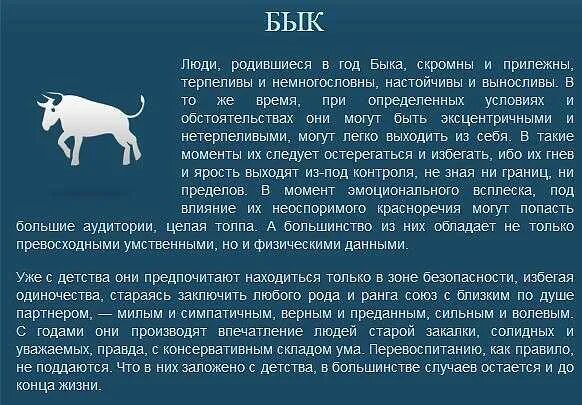 БЫК

Люди, родившиеся в год Быка, скромны и прилежны, терпеливы и немногословны, настойчивы и выносливы. В то же время, при определенных условиях и обстоятельствах они могут быть эксцентричными и нетерпеливыми, могут легко выходить из себя. В такие моменты их следует остерегаться и избегать, ибо их гнев и ярость выходят из-под контроля, не зная ни границ, ни пределов. В момент эмоционального всплеска, под влияние их неоспоримого красноречия могут попасть большие аудитории, целая толпа. А большинство из них обладает не только превосходными умственными, но и физическими данными.

Уже с детства они предпочитают находиться только в зоне безопасности, избегая одиночества, стараясь заключить любого рода и ранга союз с близким по душе партнером, — милым и симпатичным, верным и преданным, сильным и волевым. С годами они производят впечатление людей старой закалки, солидных и уважаемых, правда, с консервативным складом ума. Перевоспитанию, как правило, не поддаются. Что в них заложено с детства, в большинстве случаев остается и до конца жизни.